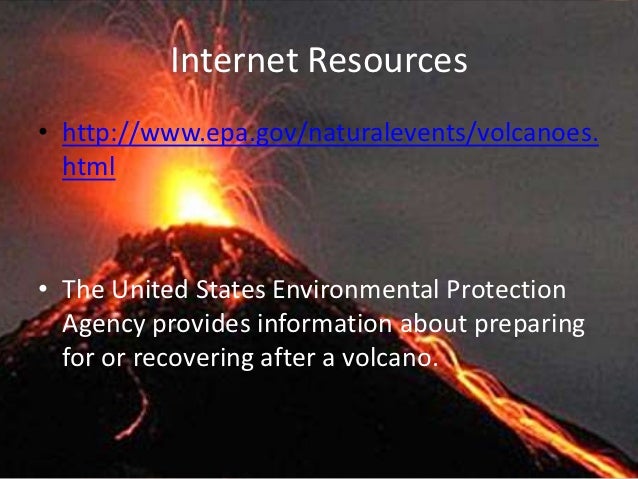 Internet Resources

• http://www.epa.gov/naturalevents/volcanoes.html

• The United States Environmental Protection Agency provides information about preparing for or recovering after a volcano.